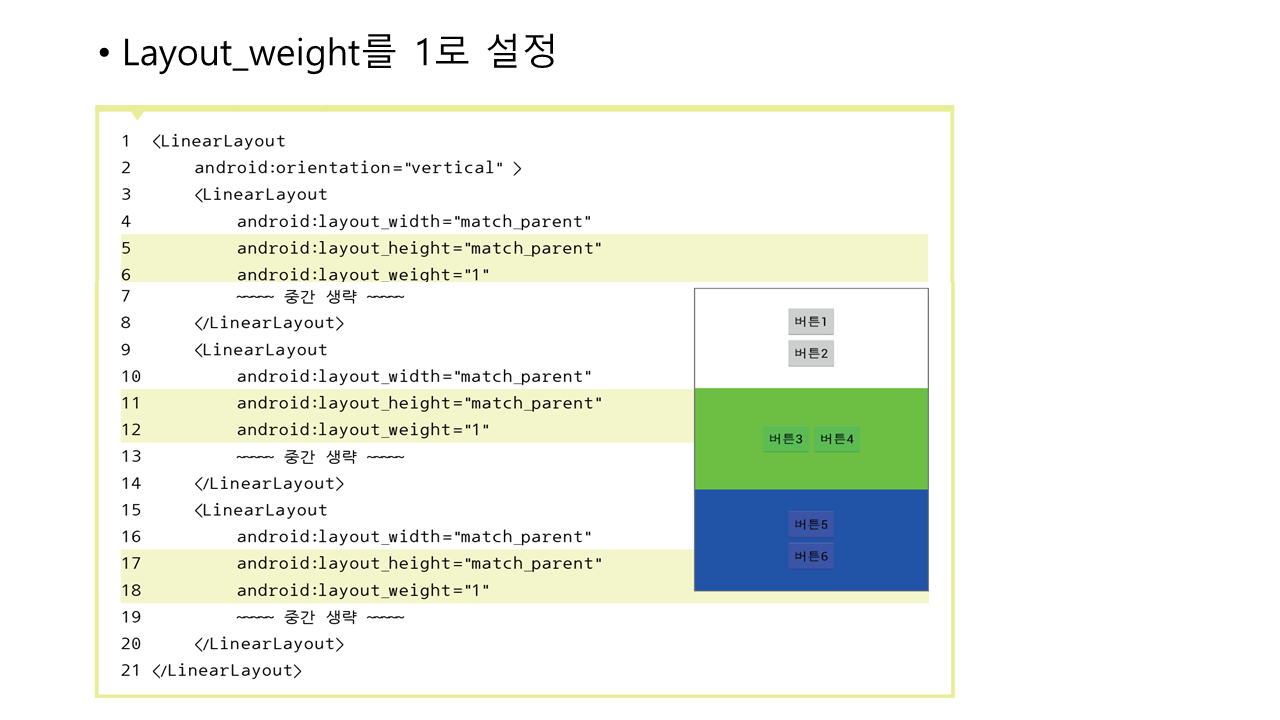 • Layout_weight를 1로 설정

1 <LinearLayout
2 android:orientation="vertical" >
3 <LinearLayout
4 android:layout_width="match_parent"
5 android:layout_height="match_parent"
6 android:layout_weight="1"
7 ~~~~ 중간 생략 ~~~~
8 </LinearLayout>
9 <LinearLayout
10 android:layout_width="match_parent"
11 android:layout_height="match_parent"
12 android:layout_weight="1"
13 ~~~~ 중간 생략 ~~~~
14 </LinearLayout>
15 <LinearLayout
16 android:layout_width="match_parent"
17 android:layout_height="match_parent"
18 android:layout_weight="1"
19 ~~~~ 중간 생략 ~~~~
20 </LinearLayout>
21 </LinearLayout>

버튼1
버튼2
버튼3 버튼4
버튼5
버튼6